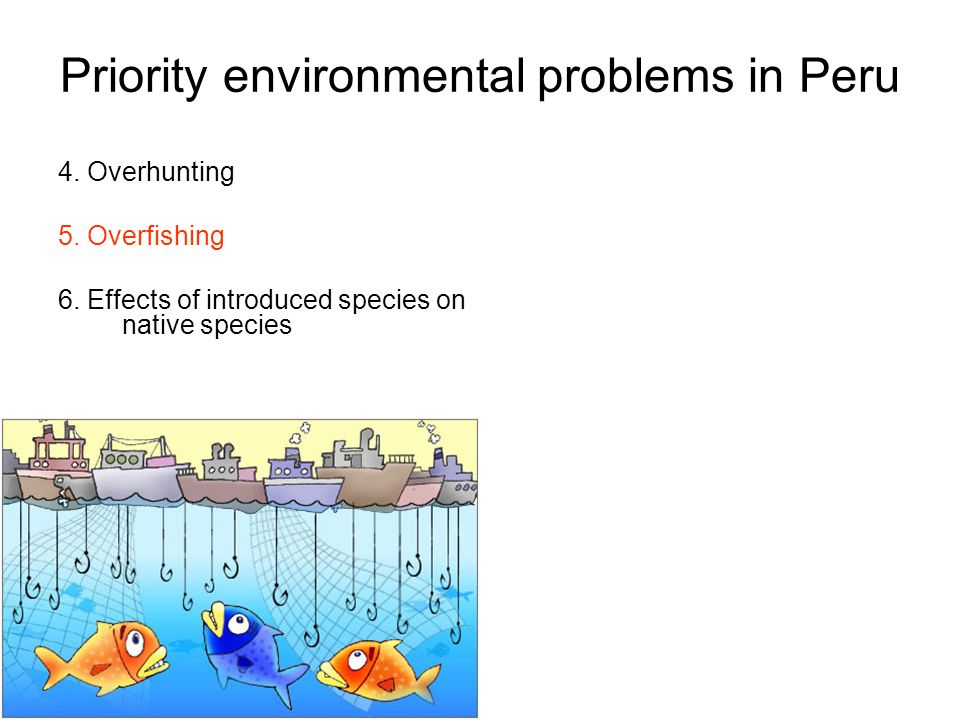 Priority environmental problems in Peru

4. Overhunting

5. Overfishing

6. Effects of introduced species on native species